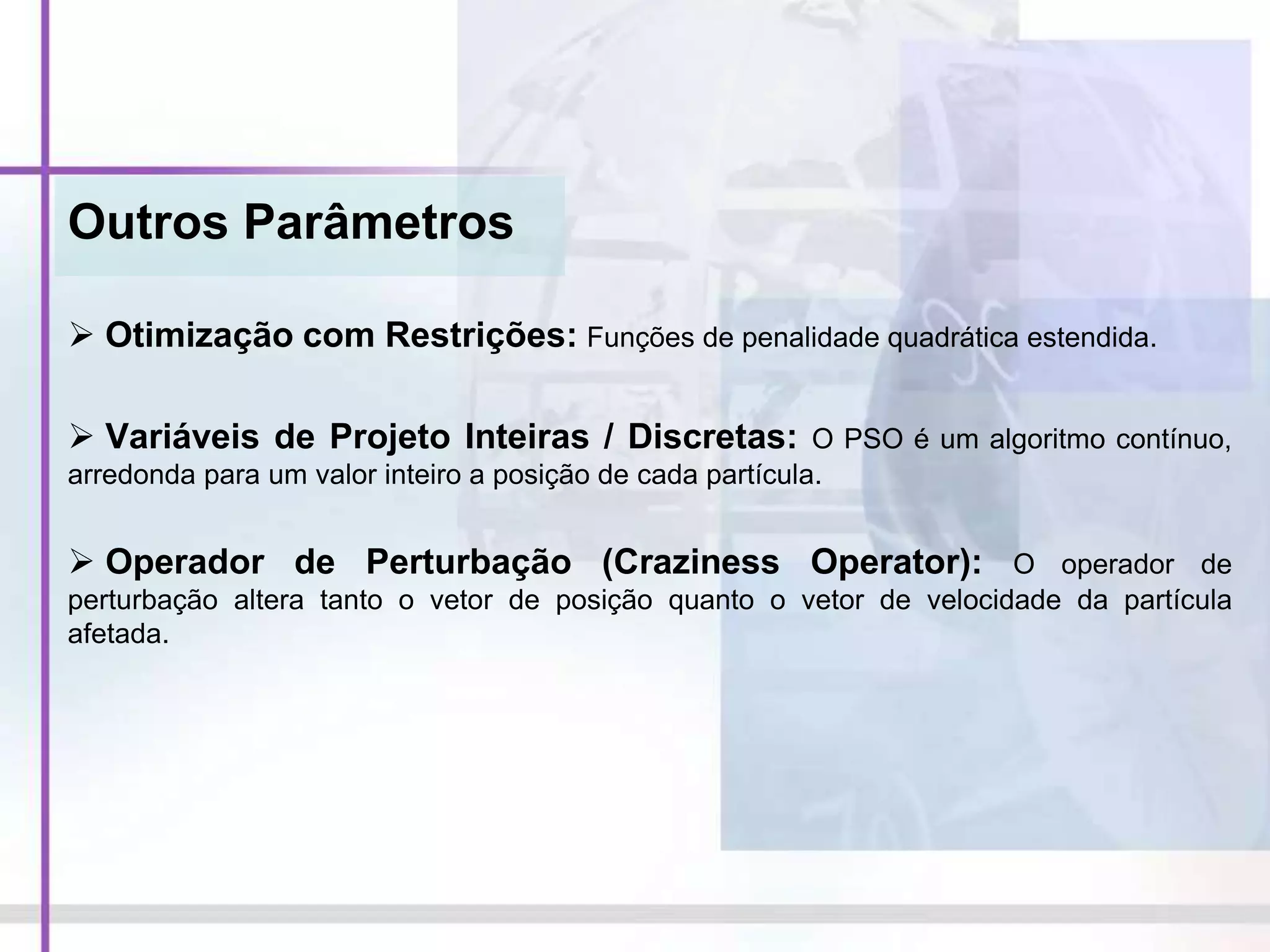 Outros Parâmetros

➢ Otimização com Restrições: Funções de penalidade quadrática estendida.

➢ Variáveis de Projeto Inteiras / Discretas: O PSO é um algoritmo contínuo, arredonda para um valor inteiro a posição de cada partícula.

➢ Operador de Perturbação (Craziness Operator): O operador de perturbação altera tanto o vetor de posição quanto o vetor de velocidade da partícula afetada.